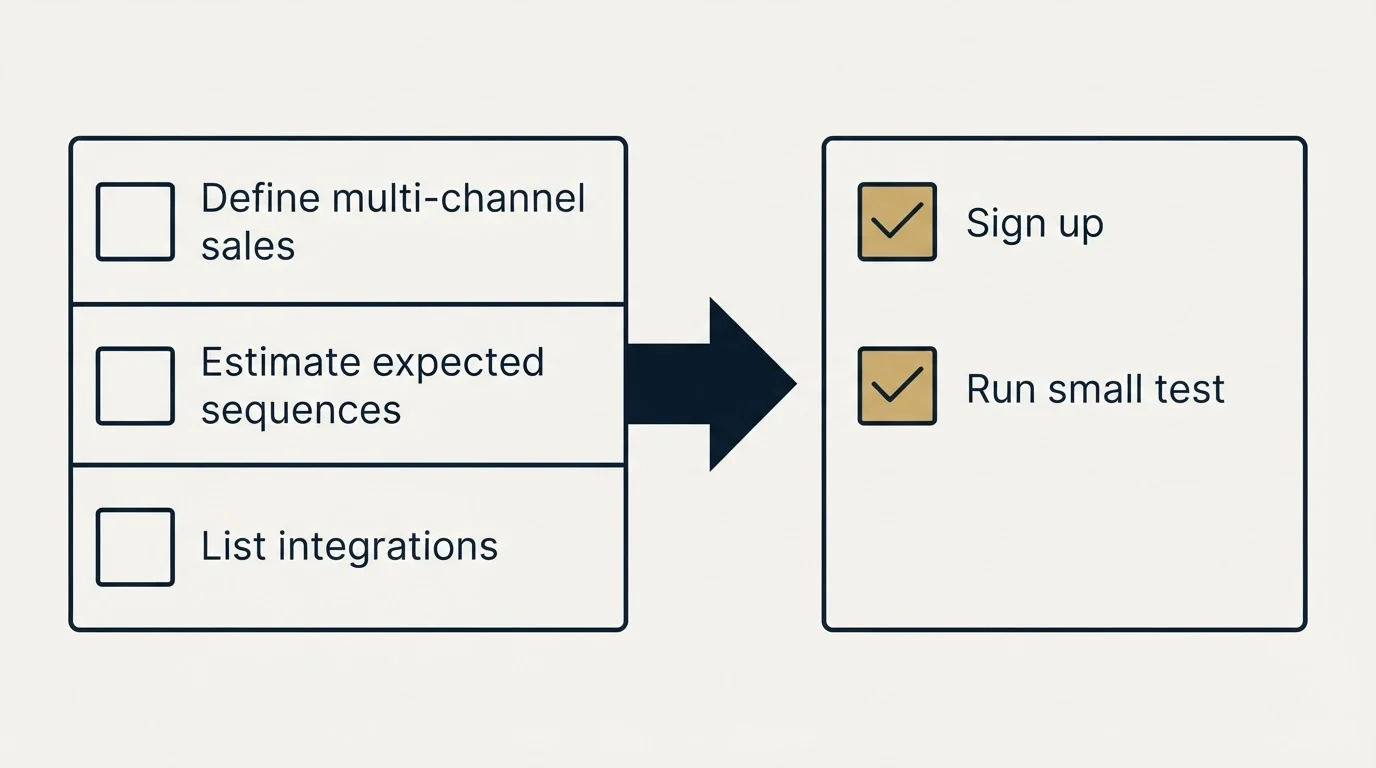 Define multi-channel sales

Estimate expected sequences

List integrations

Sign up

Run small test